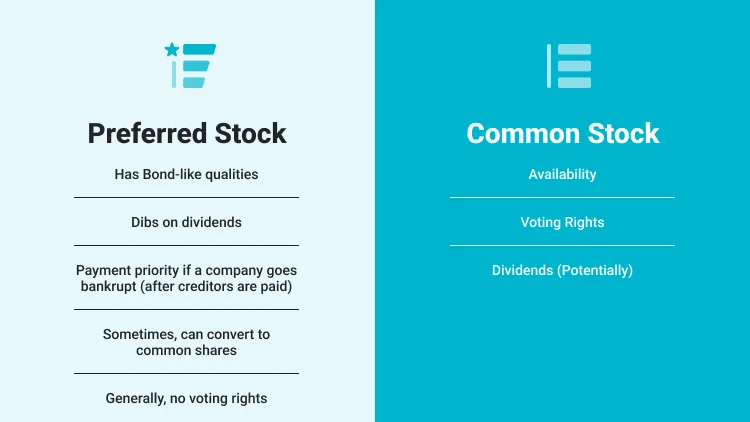 Preferred Stock

Has Bond-like qualities

Dibs on dividends

Payment priority if a company goes bankrupt (after creditors are paid)

Sometimes, can convert to common shares

Generally, no voting rights

Common Stock

Availability

Voting Rights

Dividends (Potentially)